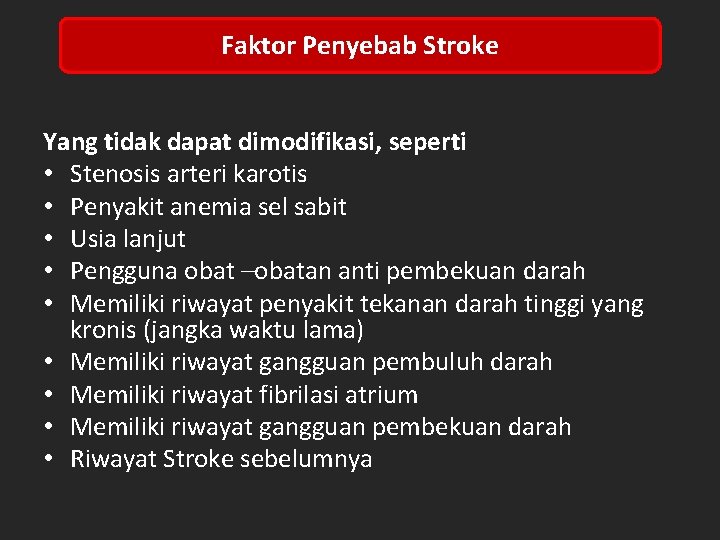 Faktor Penyebab Stroke

Yang tidak dapat dimodifikasi, seperti
• Stenosis arteri karotis
• Penyakit anemia sel sabit
• Usia lanjut
• Pengguna obat –obatan anti pembekuan darah
• Memiliki riwayat penyakit tekanan darah tinggi yang kronis (jangka waktu lama)
• Memiliki riwayat gangguan pembuluh darah
• Memiliki riwayat fibrilasi atrium
• Memiliki riwayat gangguan pembekuan darah
• Riwayat Stroke sebelumnya